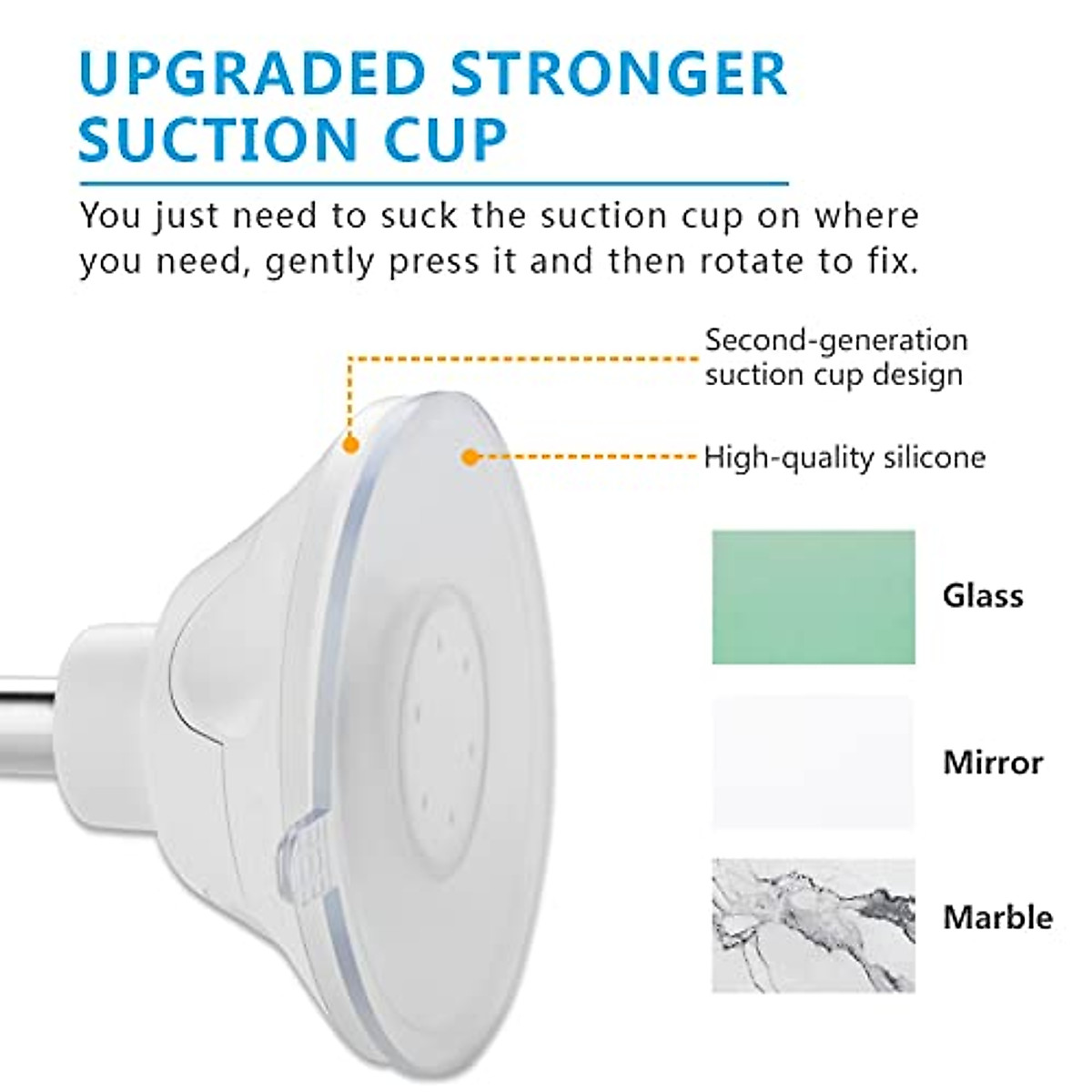 UPGRADED STRONGER SUCTION CUP

You just need to suck the suction cup on where you need, gently press it and then rotate to fix.

Second-generation suction cup design

High-quality silicone

Glass

Mirror

Marble